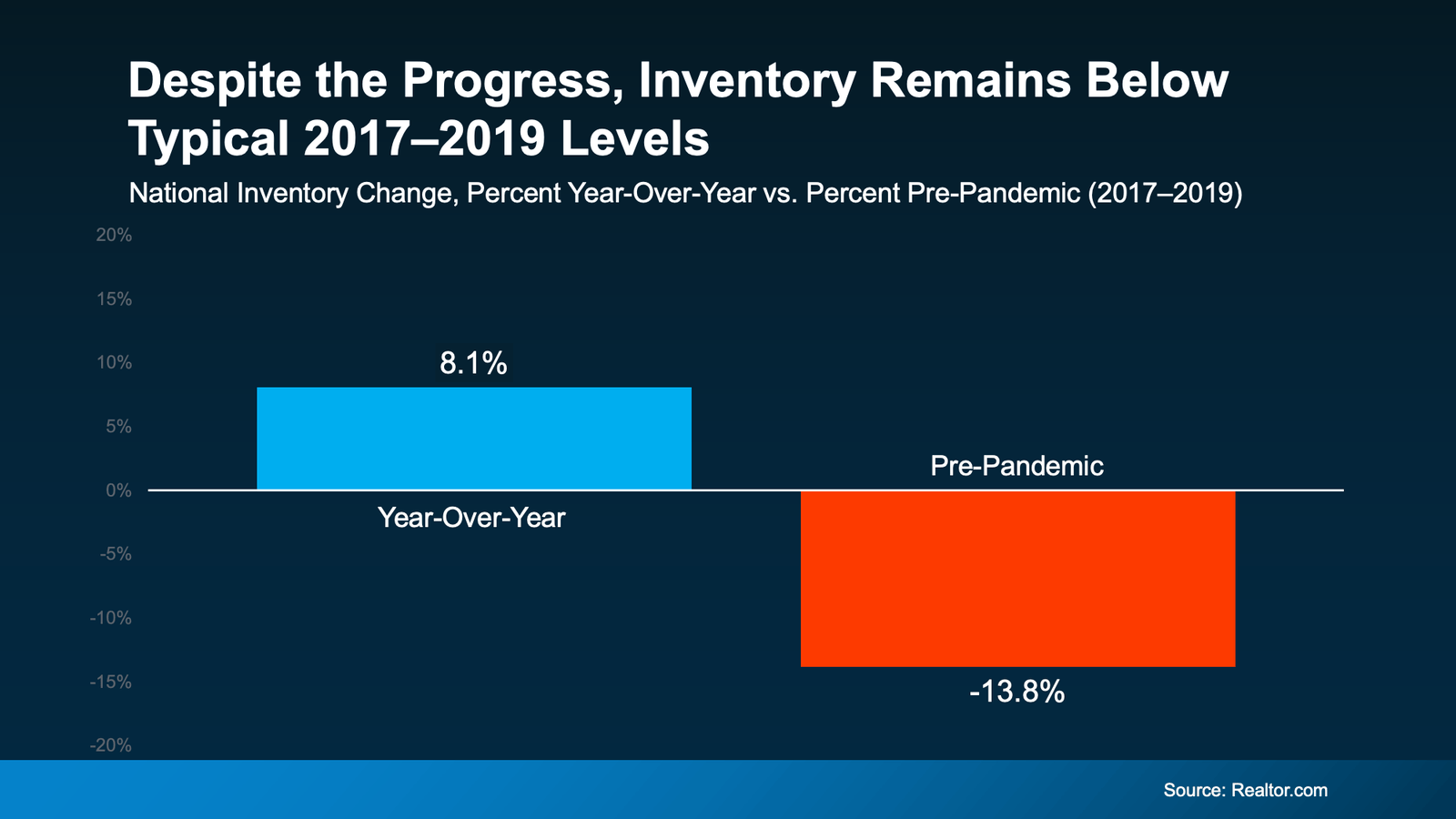 Despite the Progress, Inventory Remains Below Typical 2017–2019 Levels

National Inventory Change, Percent Year-Over-Year vs. Percent Pre-Pandemic (2017–2019)

20%
15%
10%
5%
0%
-5%
-10%
-15%
-20%

8.1%
Year-Over-Year

Pre-Pandemic
-13.8%

Source: Realtor.com